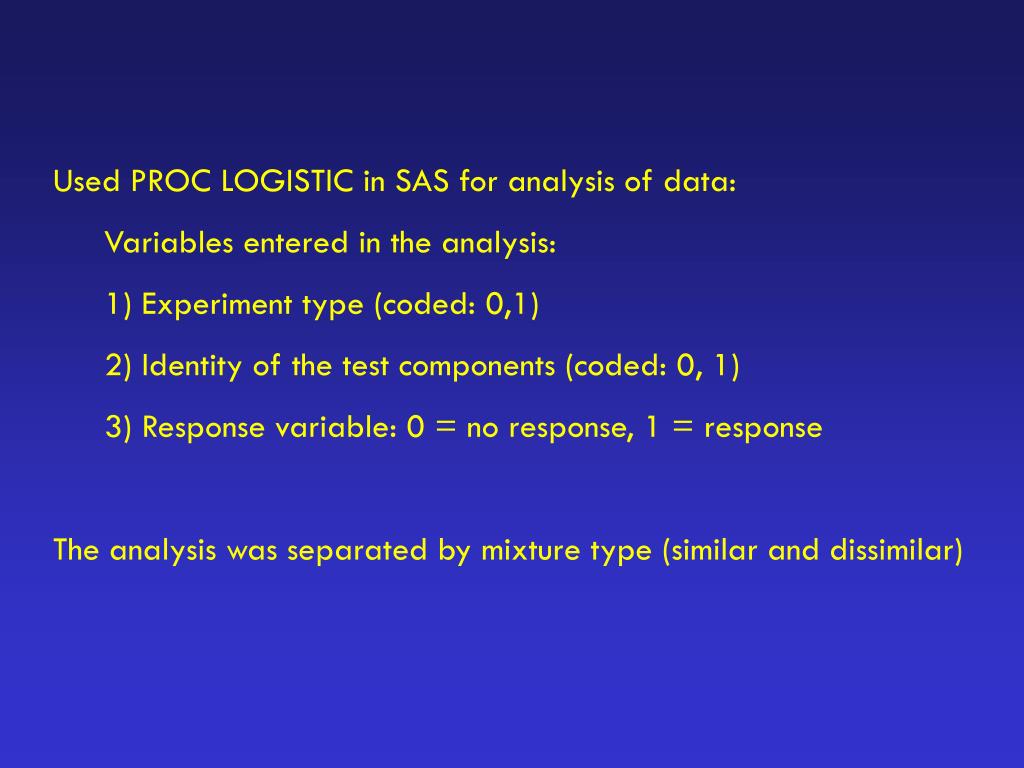 Used PROC LOGISTIC in SAS for analysis of data:

Variables entered in the analysis:

1) Experiment type (coded: 0,1)

2) Identity of the test components (coded: 0, 1)

3) Response variable: 0 = no response, 1 = response

The analysis was separated by mixture type (similar and dissimilar)